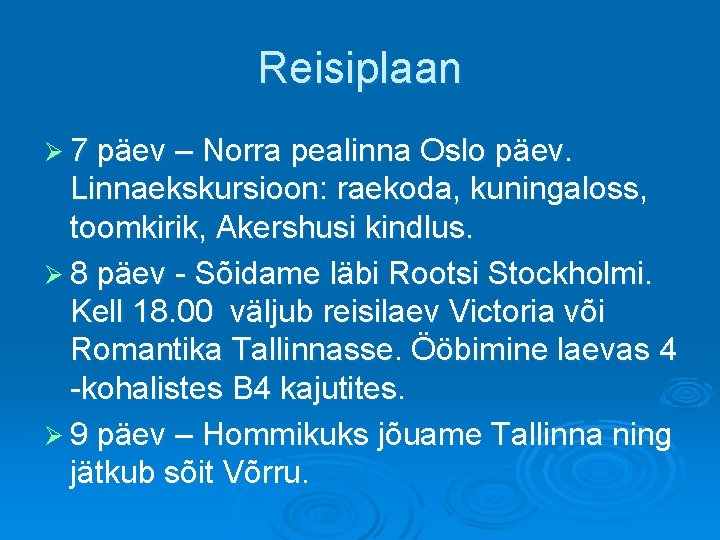 Reisiplaan

➢ 7 päev – Norra pealinna Oslo päev. Linnaekskursioon: raekoda, kuningaloss, toomkirik, Akershusi kindlus.

➢ 8 päev - Sõidame läbi Rootsi Stockholmi. Kell 18.00 väljub reisilaev Victoria või Romantika Tallinnasse. Ööbimine laevas 4 -kohalistes B4 kajutites.

➢ 9 päev – Hommikuks jõuame Tallinna ning jätkub sõit Võrru.